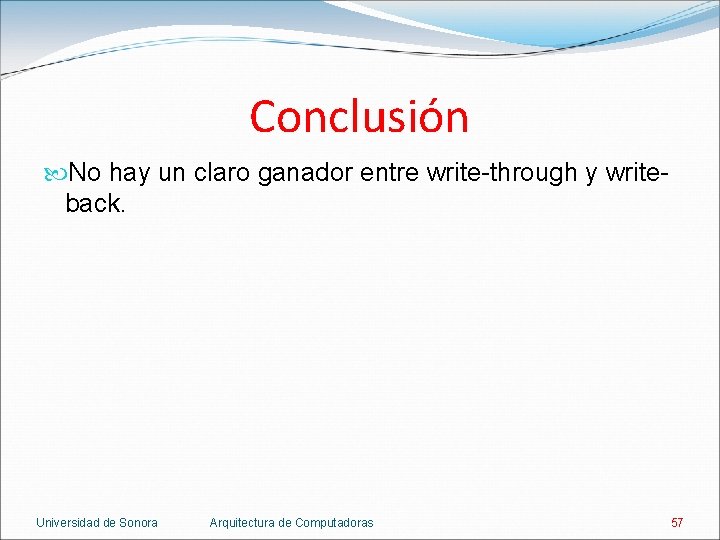 Conclusión

No hay un claro ganador entre write-through y write-back.

Universidad de Sonora Arquitectura de Computadoras 57